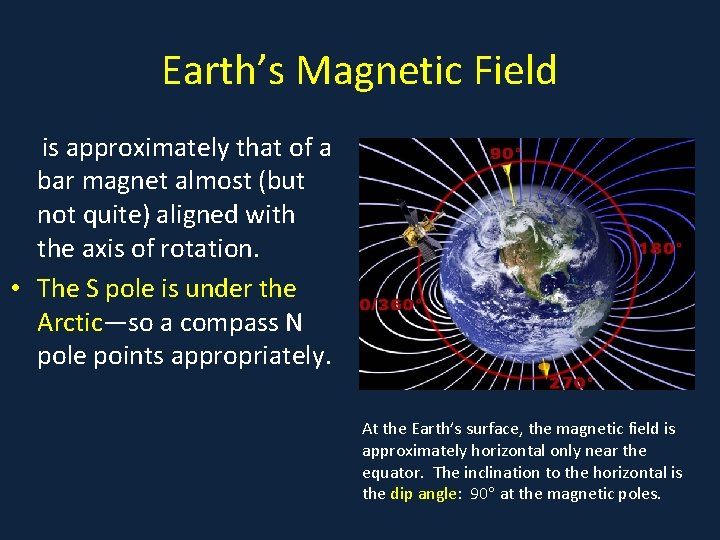 Earth's Magnetic Field

is approximately that of a bar magnet almost (but not quite) aligned with the axis of rotation.

• The S pole is under the Arctic—so a compass N pole points appropriately.

90°

180°

0/360°

270°

At the Earth's surface, the magnetic field is approximately horizontal only near the equator. The inclination to the horizontal is the dip angle: 90° at the magnetic poles.